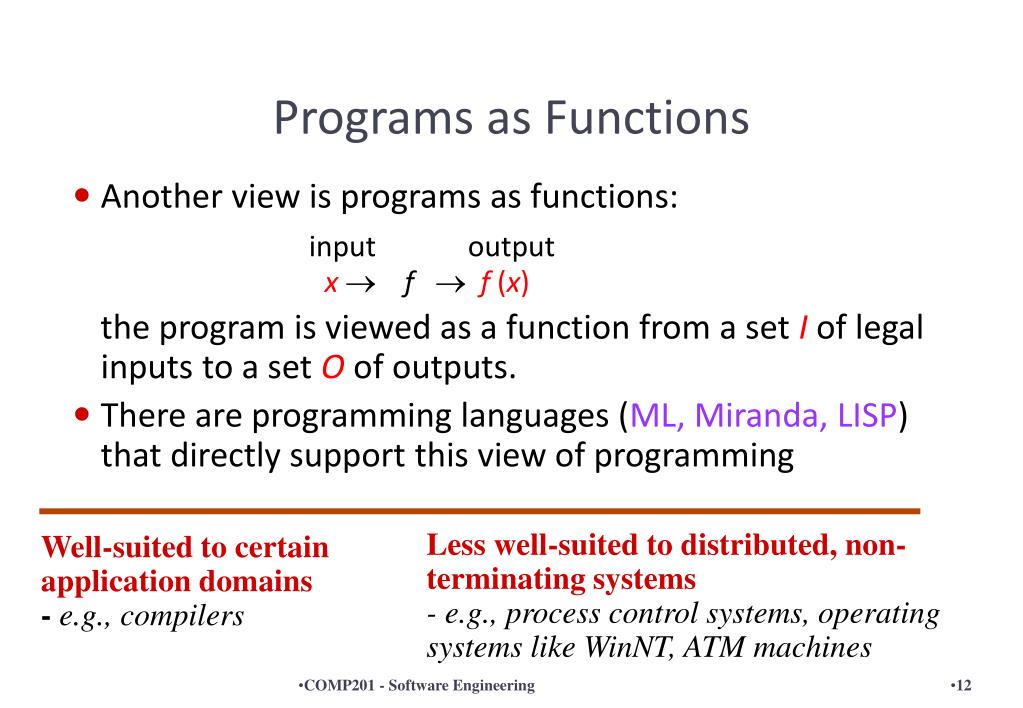 Programs as Functions

• Another view is programs as functions:

input output
$x \rightarrow f \rightarrow f(x)$

the program is viewed as a function from a set $I$ of legal inputs to a set $O$ of outputs.

• There are programming languages (ML, Miranda, LISP) that directly support this view of programming

Well-suited to certain application domains
- e.g., compilers

Less well-suited to distributed, non-terminating systems
- e.g., process control systems, operating systems like WinNT, ATM machines

•COMP201 - Software Engineering

•12